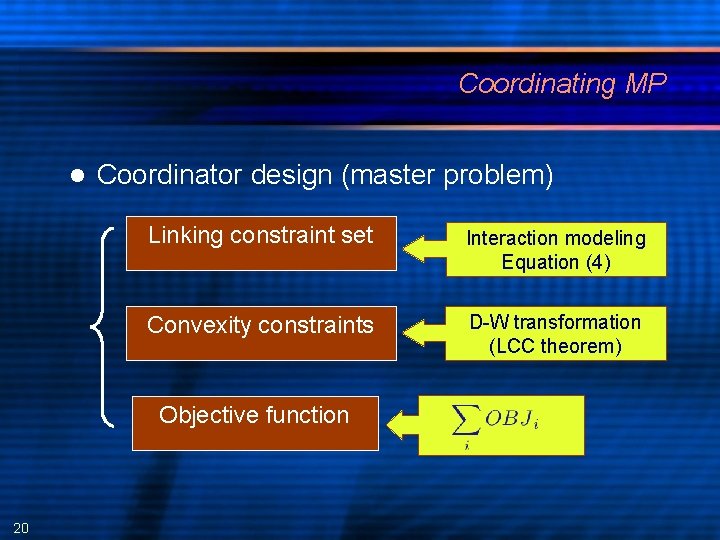 Coordinating MP

● Coordinator design (master problem)

Linking constraint set

Interaction modeling Equation (4)

Convexity constraints

D-W transformation (LCC theorem)

Objective function

$\sum_{i} OBJ_i$

20